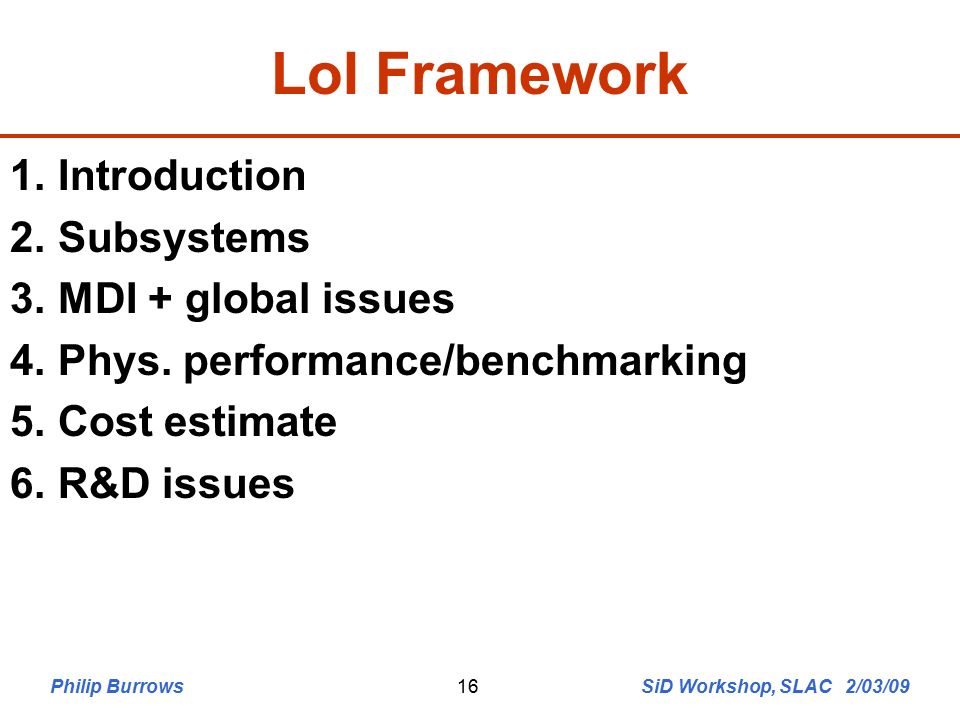 LoI Framework

1. Introduction
2. Subsystems
3. MDI + global issues
4. Phys. performance/benchmarking
5. Cost estimate
6. R&D issues

Philip Burrows

16

SiD Workshop, SLAC 2/03/09